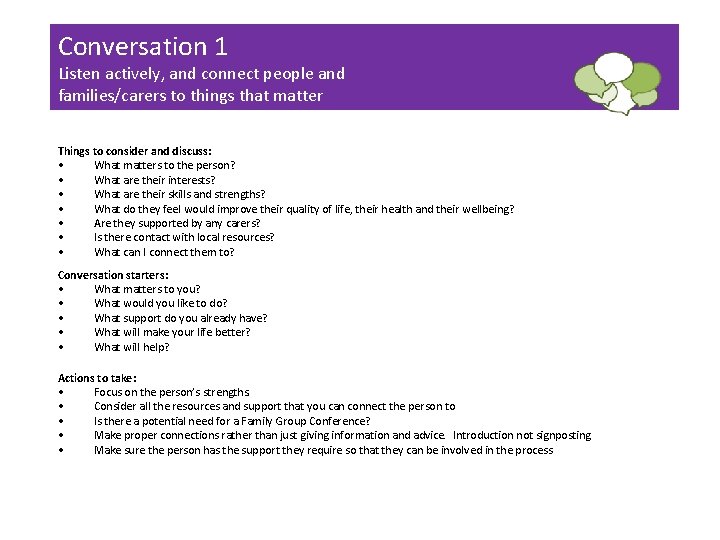 Conversation 1
Listen actively, and connect people and families/carers to things that matter

Things to consider and discuss:
• What matters to the person?
• What are their interests?
• What are their skills and strengths?
• What do they feel would improve their quality of life, their health and their wellbeing?
• Are they supported by any carers?
• Is there contact with local resources?
• What can I connect them to?

Conversation starters:
• What matters to you?
• What would you like to do?
• What support do you already have?
• What will make your life better?
• What will help?

Actions to take:
• Focus on the person's strengths
• Consider all the resources and support that you can connect the person to
• Is there a potential need for a Family Group Conference?
• Make proper connections rather than just giving information and advice. Introduction not signposting
• Make sure the person has the support they require so that they can be involved in the process